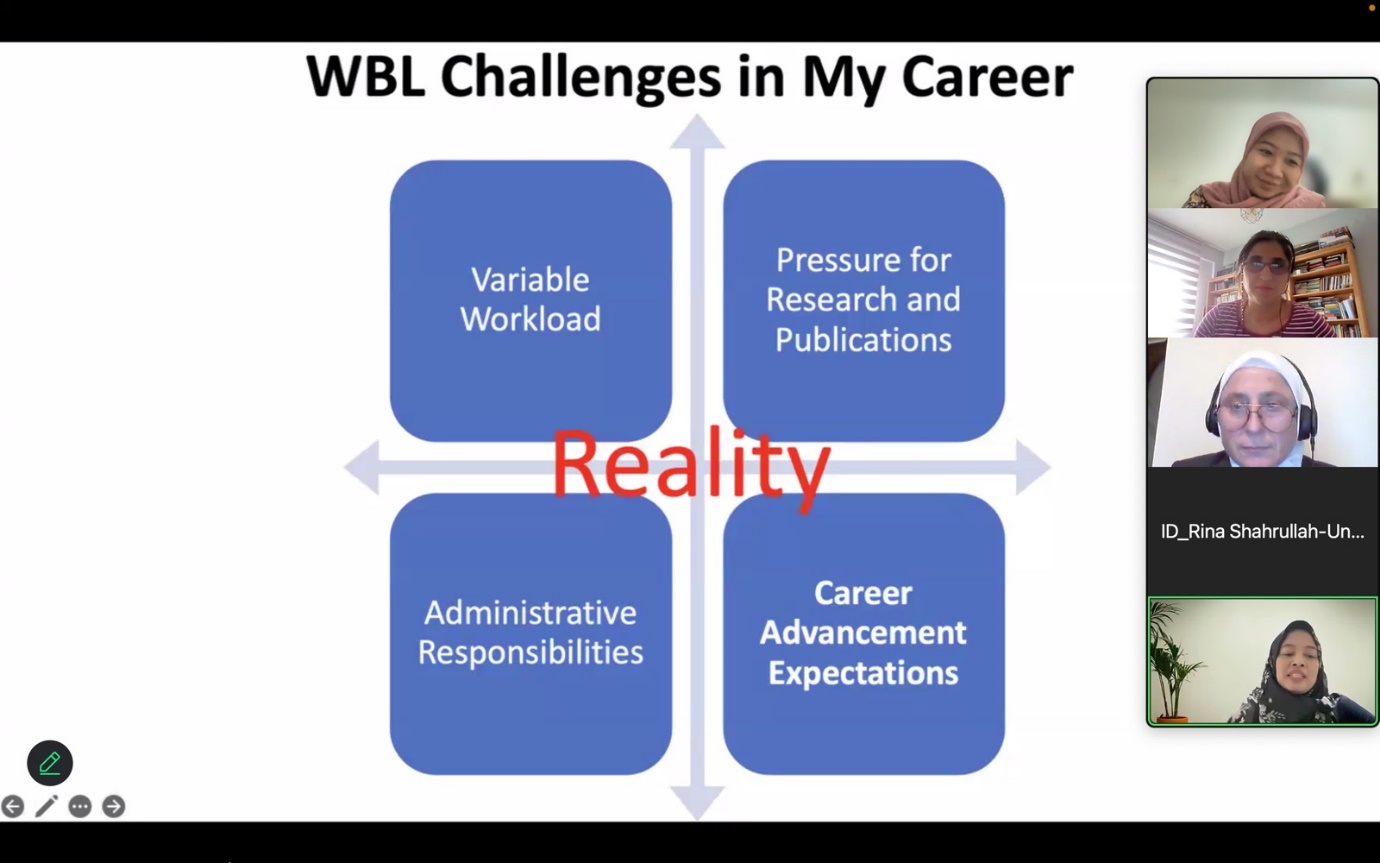 WBL Challenges in My Career

Variable Workload

Pressure for Research and Publications

Reality

Administrative Responsibilities

Career Advancement Expectations

ID_Rina Shahrullah-Un...